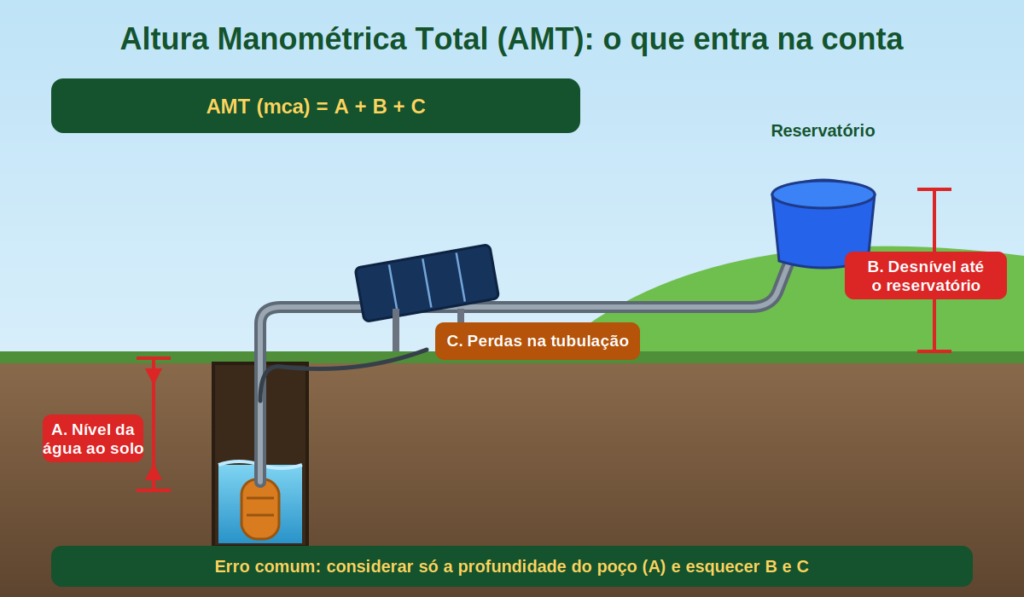 Altura Manométrica Total (AMT): o que entra na conta

AMT (mca) = A + B + C

Reservatório

B. Desnível até o reservatório

C. Perdas na tubulação

A. Nível da água ao solo

Erro comum: considerar só a profundidade do poço (A) e esquecer B e C